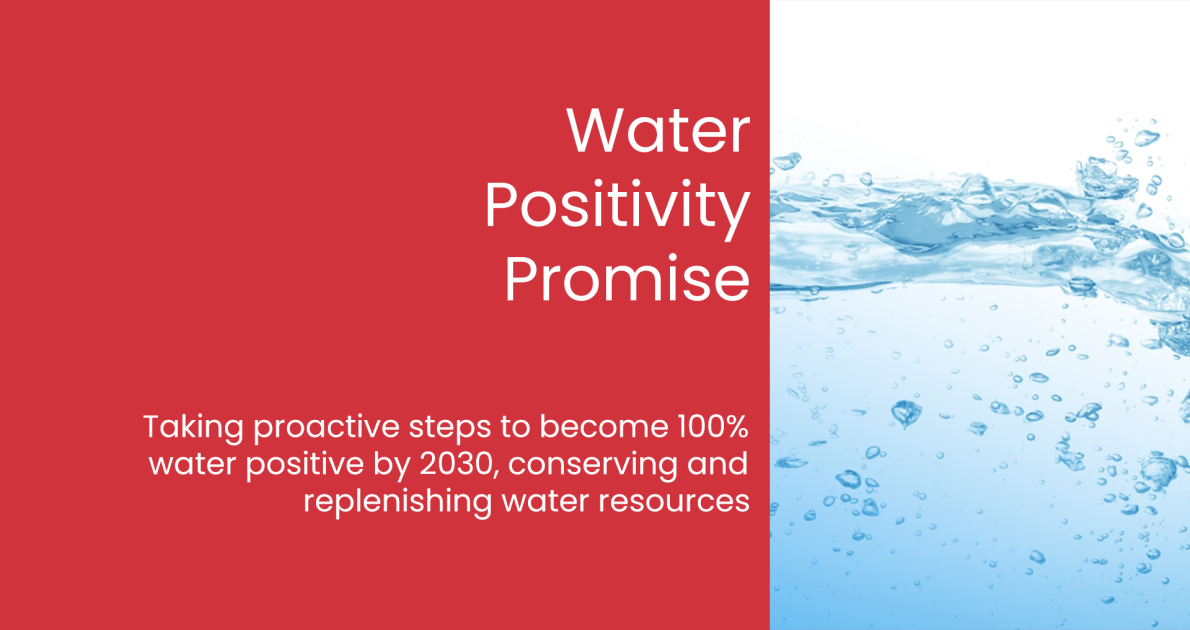 Water Positivity Promise

Taking proactive steps to become 100% water positive by 2030, conserving and replenishing water resources